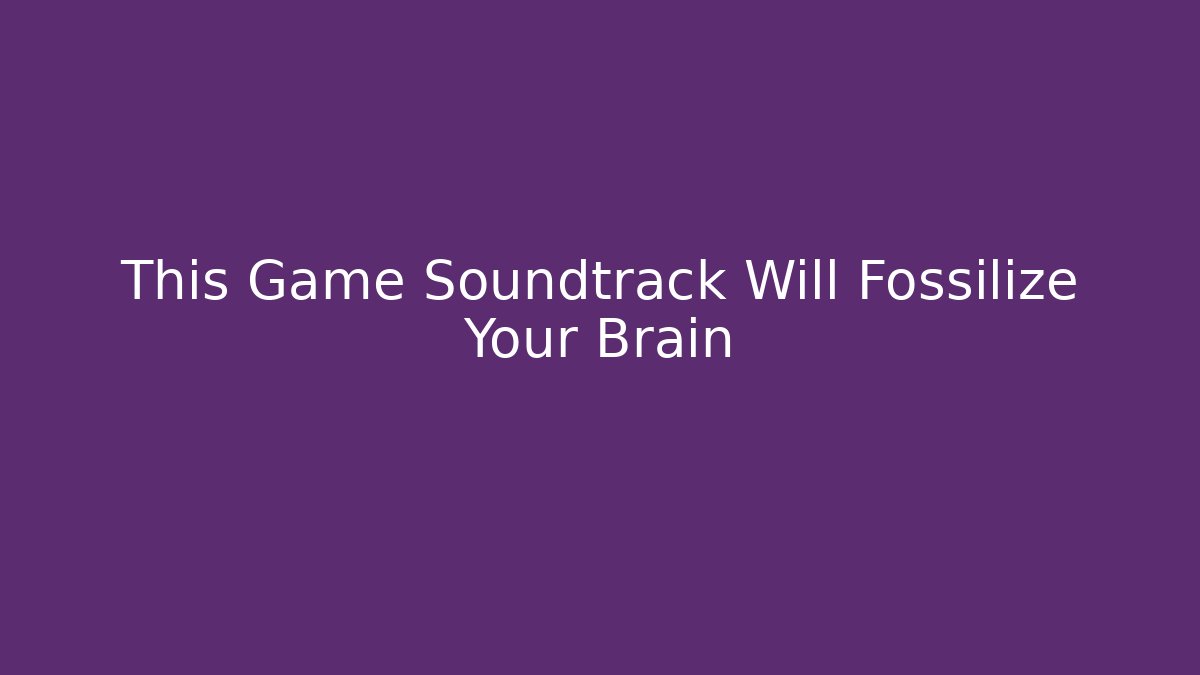 This Game Soundtrack Will Fossilize Your Brain